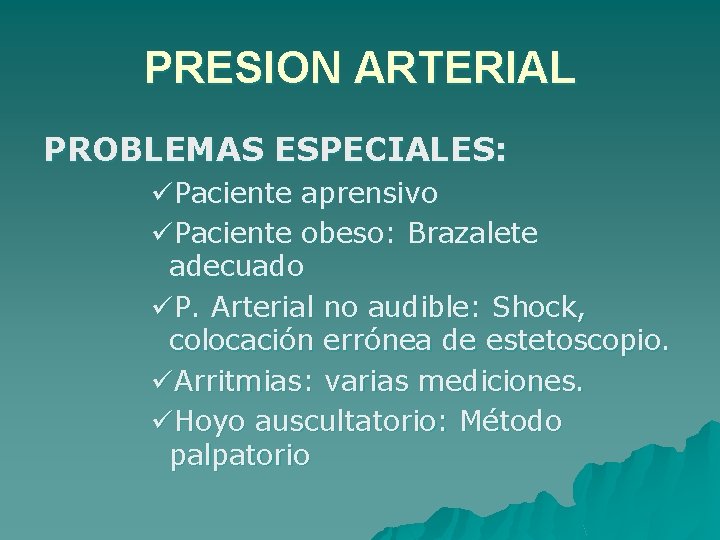 PRESION ARTERIAL

PROBLEMAS ESPECIALES:

✓Paciente aprensivo
✓Paciente obeso: Brazalete adecuado
✓P. Arterial no audible: Shock, colocación errónea de estetoscopio.
✓Arritmias: varias mediciones.
✓Hoyo auscultatorio: Método palpatorio